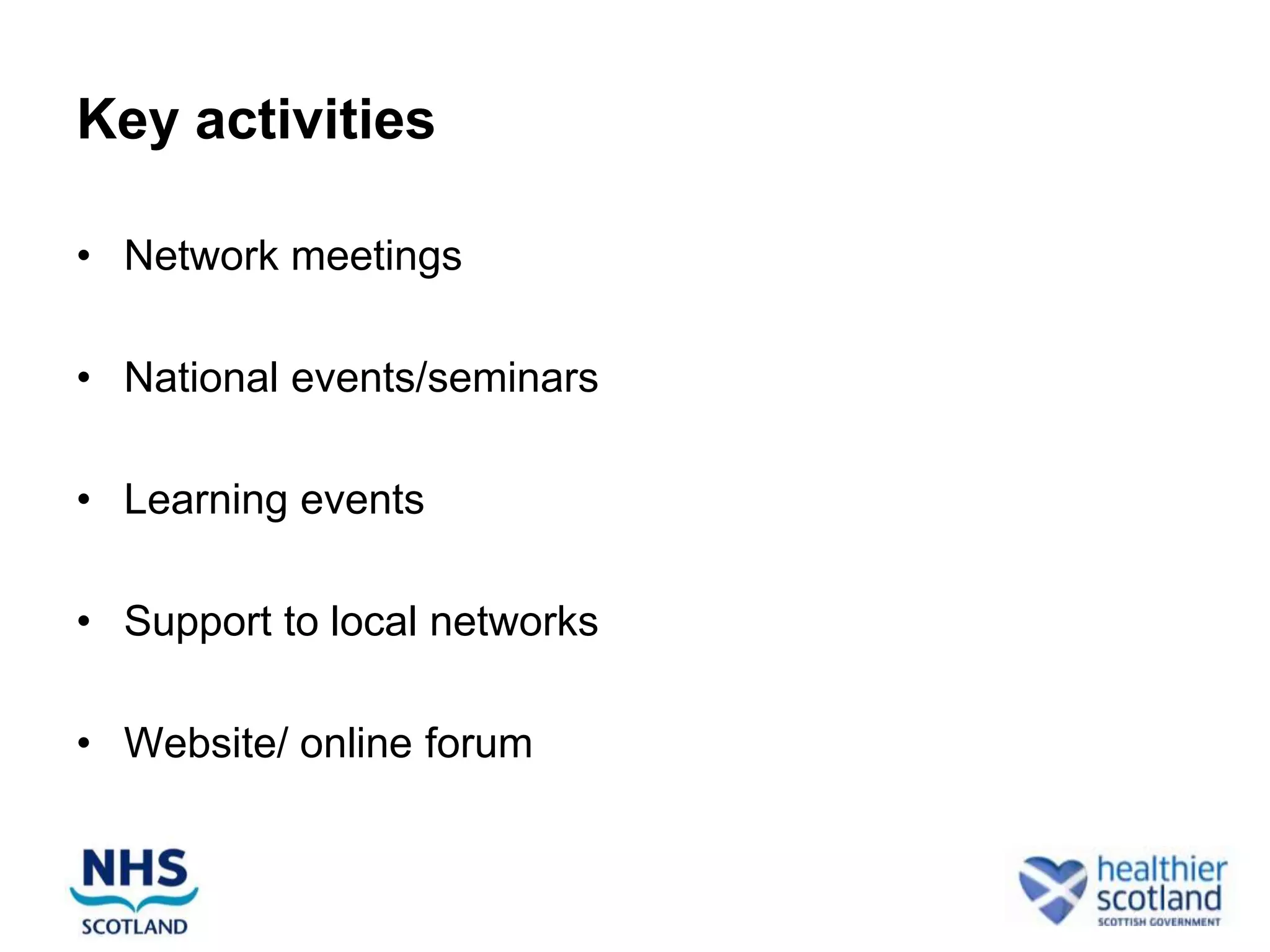 Key activities

• Network meetings

• National events/seminars

• Learning events

• Support to local networks

• Website/ online forum

NHS
SCOTLAND

healthier
scotland
SCOTTISH GOVERNMENT